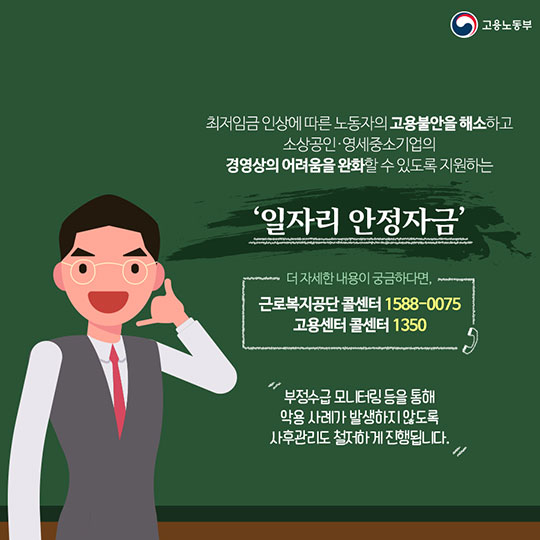 고용노동부

최저임금 인상에 따른 노동자의 고용불안을 해소하고 소상공인·영세중소기업의 경영상의 어려움을 완화할 수 있도록 지원하는

‘일자리 안정자금’

더 자세한 내용이 궁금하다면,

근로복지공단 콜센터 1588-0075
고용센터 콜센터 1350

부정수급 모니터링 등을 통해 악용 사례가 발생하지 않도록 사후관리도 철저하게 진행됩니다.